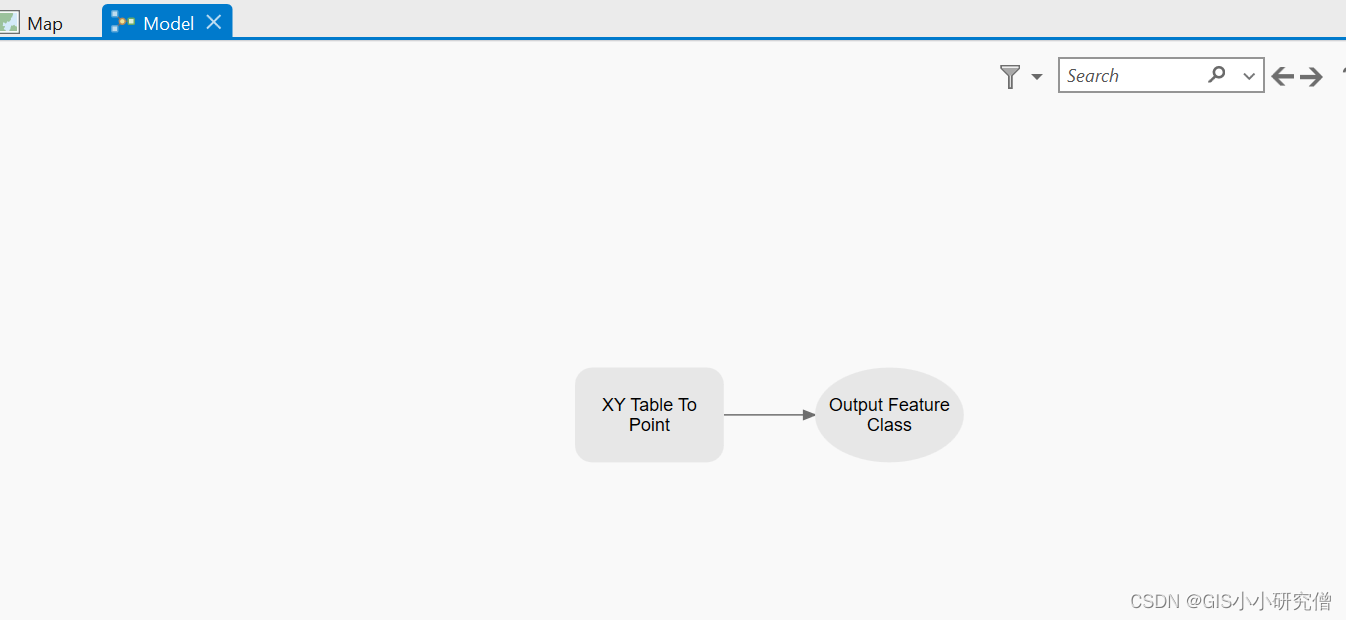 Map
Model

Search

XY Table To Point

Output Feature Class

CSDN @GIS小小研究僧